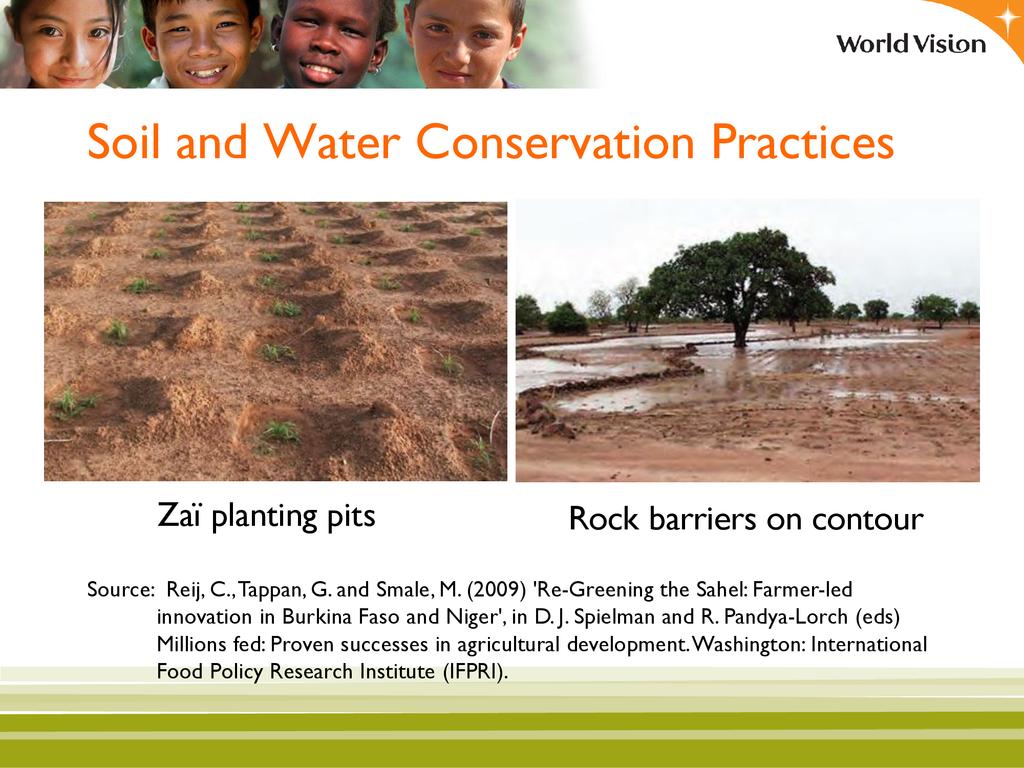 World Vision

Soil and Water Conservation Practices

Zaï planting pits

Rock barriers on contour

Source: Reij, C., Tappan, G. and Smale, M. (2009) 'Re-Greening the Sahel: Farmer-led innovation in Burkina Faso and Niger', in D. J. Spielman and R. Pandya-Lorch (eds) Millions fed: Proven successes in agricultural development. Washington: International Food Policy Research Institute (IFPRI).